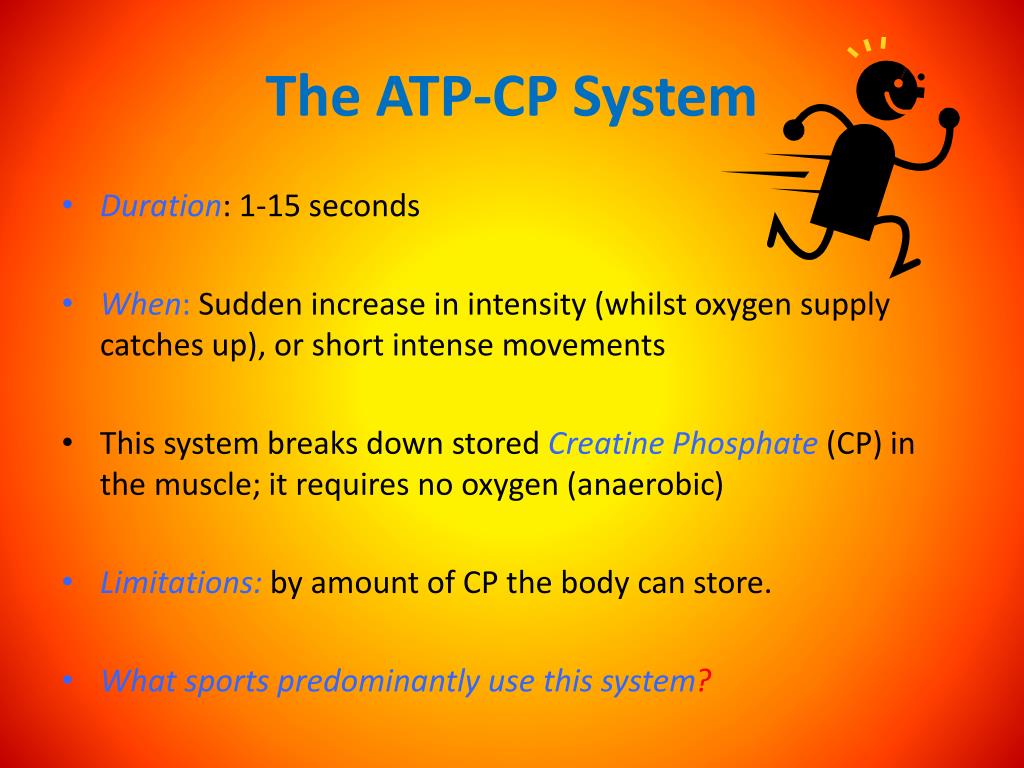 The ATP-CP System

• Duration: 1-15 seconds

• When: Sudden increase in intensity (whilst oxygen supply catches up), or short intense movements

• This system breaks down stored Creatine Phosphate (CP) in the muscle; it requires no oxygen (anaerobic)

• Limitations: by amount of CP the body can store.

• What sports predominantly use this system?